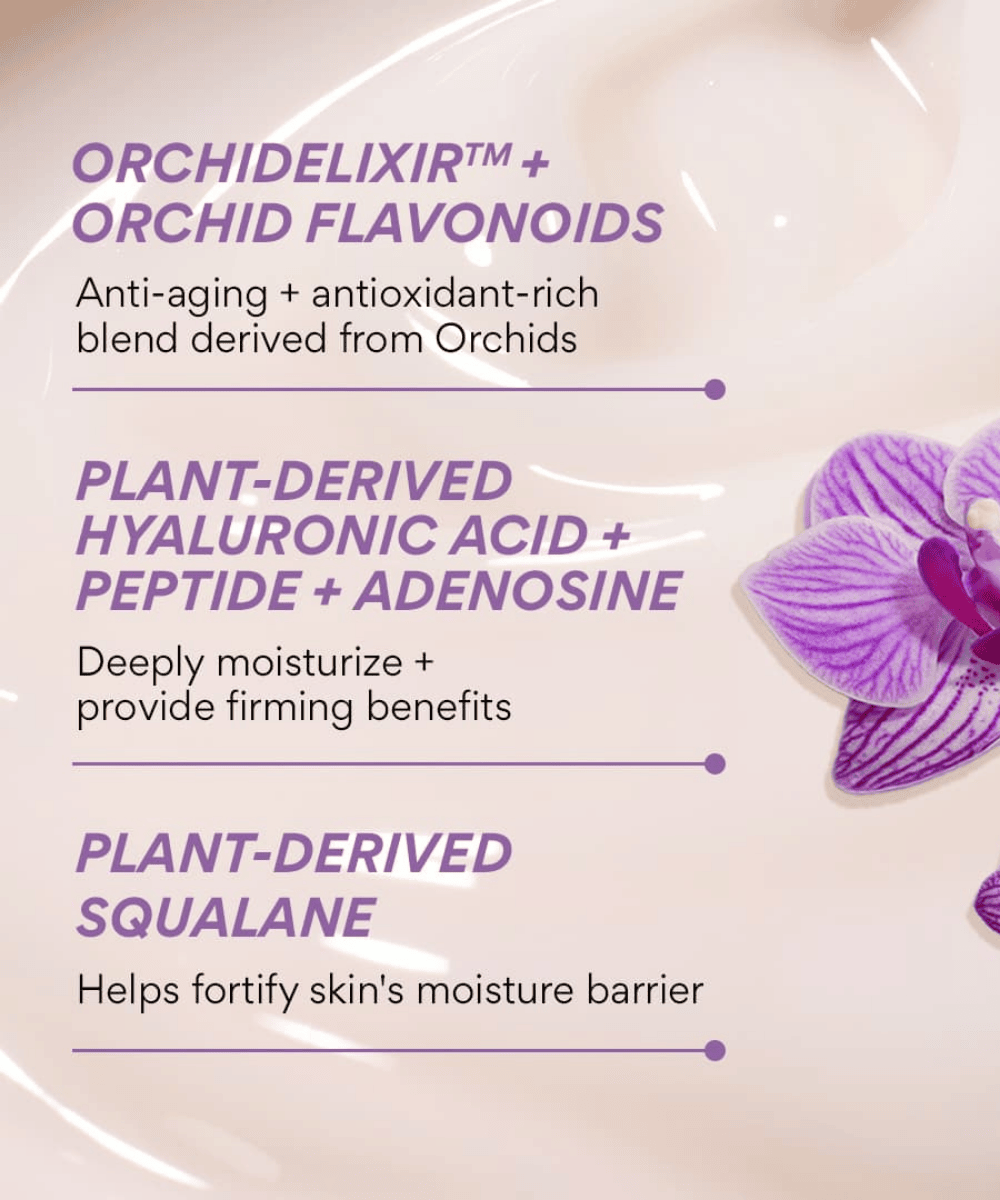 ORCHIDELIXIR™ + ORCHID FLAVONOIDS

Anti-aging + antioxidant-rich blend derived from Orchids

PLANT-DERIVED HYALURONIC ACID + PEPTIDE + ADENOSINE

Deeply moisturize + provide firming benefits

PLANT-DERIVED SQUALANE

Helps fortify skin's moisture barrier